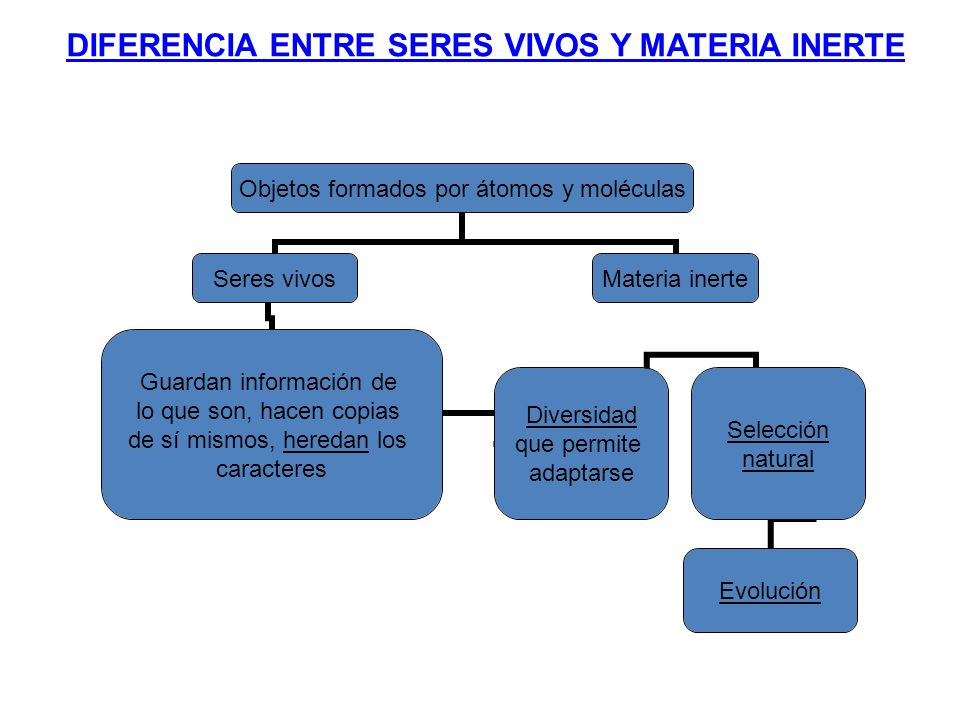 DIFERENCIA ENTRE SERES VIVOS Y MATERIA INERTE

Objetos formados por átomos y moléculas

Seres vivos

Materia inerte

Guardan información de lo que son, hacen copias de sí mismos, heredan los caracteres

Diversidad que permite adaptarse

Selección natural

Evolución